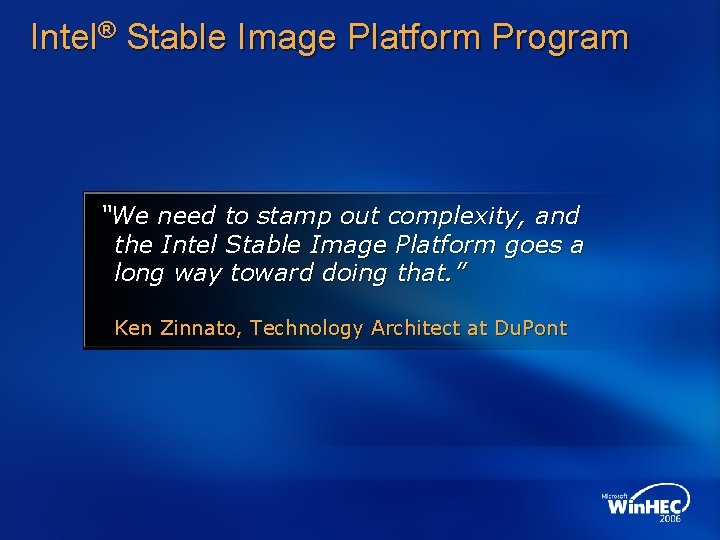 Intel® Stable Image Platform Program

"We need to stamp out complexity, and the Intel Stable Image Platform goes a long way toward doing that."

Ken Zinnato, Technology Architect at DuPont

Microsoft WinHEC 2006